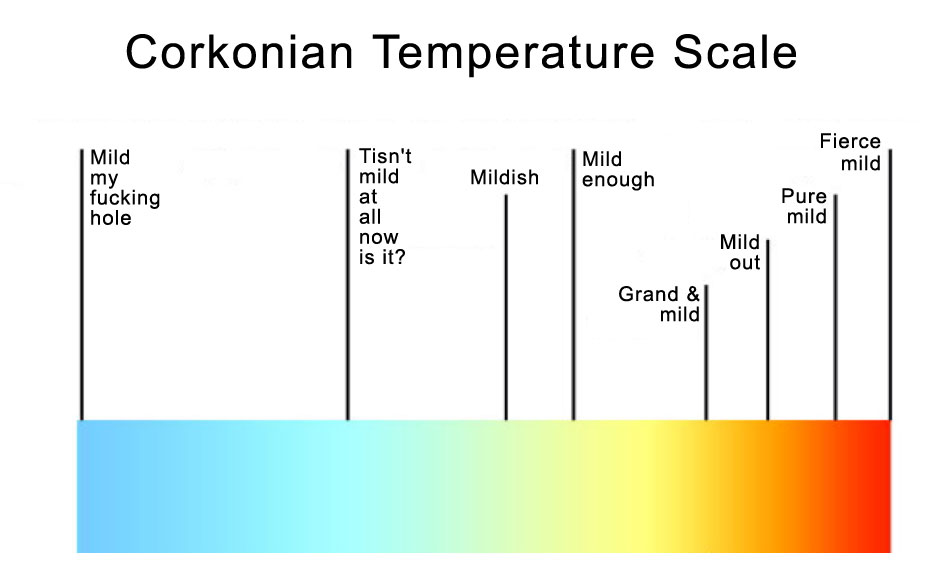 Corkonian Temperature Scale

Mild my fucking hole

Tisn't mild at all now is it?

Mildish

Mild enough

Grand & mild

Mild out

Pure mild

Fierce mild